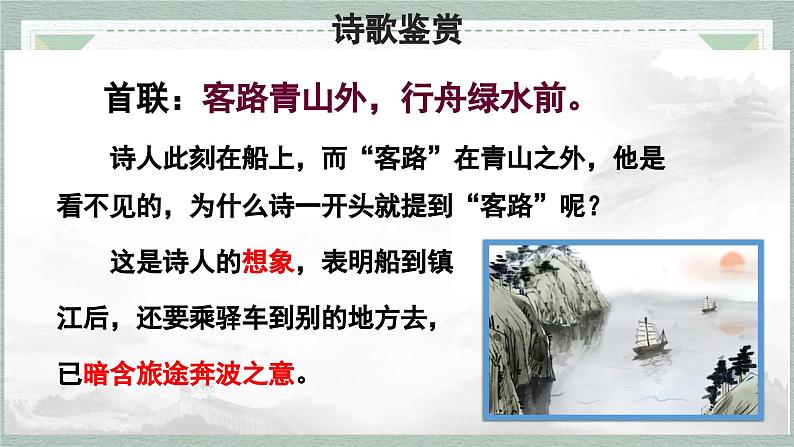 诗歌鉴赏

首联：客路青山外，行舟绿水前。

诗人此刻在船上，而“客路”在青山之外，他是看不见的，为什么诗一开头就提到“客路”呢？

这是诗人的想象，表明船到镇江后，还要乘驿车到别的地方去，已暗含旅途奔波之意。